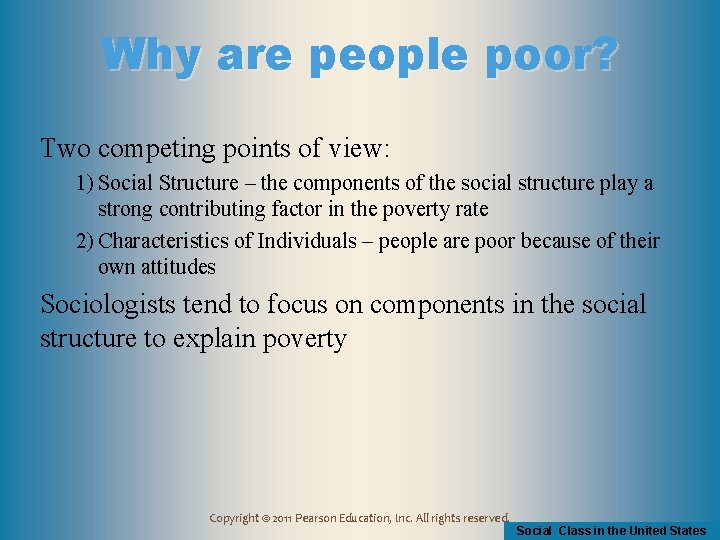 Why are people poor?

Two competing points of view:

1) Social Structure – the components of the social structure play a strong contributing factor in the poverty rate

2) Characteristics of Individuals – people are poor because of their own attitudes

Sociologists tend to focus on components in the social structure to explain poverty

Copyright © 2011 Pearson Education, Inc. All rights reserved.

Social Class in the United States